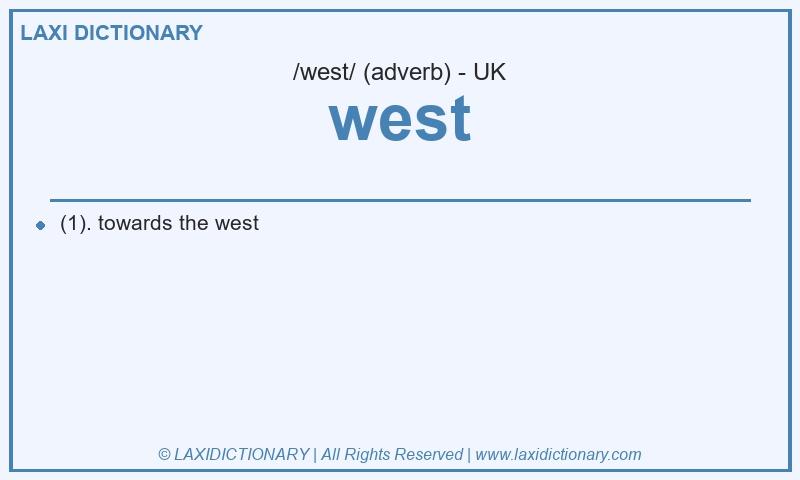 LAXI DICTIONARY

/west/ (adverb) - UK

west

(1). towards the west

© LAXIDICTIONARY | All Rights Reserved | www.laxidictionary.com